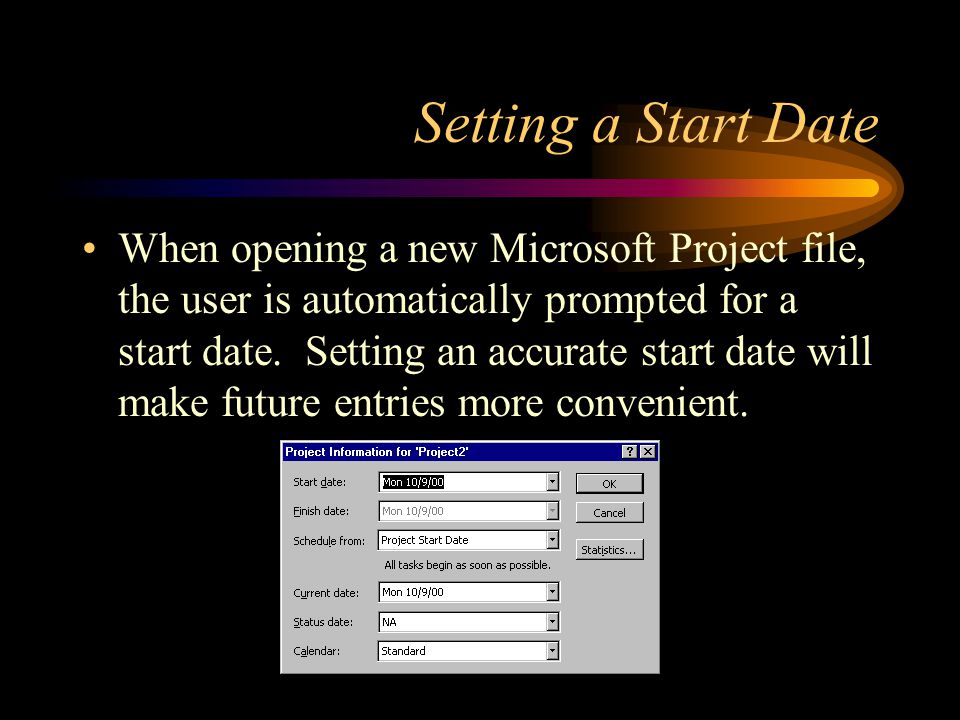 Setting a Start Date

• When opening a new Microsoft Project file, the user is automatically prompted for a start date. Setting an accurate start date will make future entries more convenient.

Project Information for 'Project2'
?
X

Start date: Mon 10/9/00
Finish date: Mon 10/9/00
Schedule from: Project Start Date
All tasks begin as soon as possible.
Current date: Mon 10/9/00
Status date: NA
Calendar: Standard

OK
Cancel
Statistics...